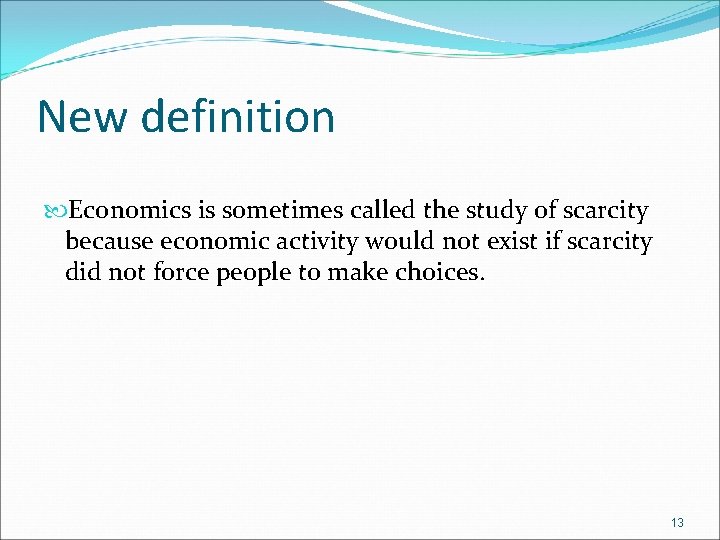 New definition

Economics is sometimes called the study of scarcity because economic activity would not exist if scarcity did not force people to make choices.

13